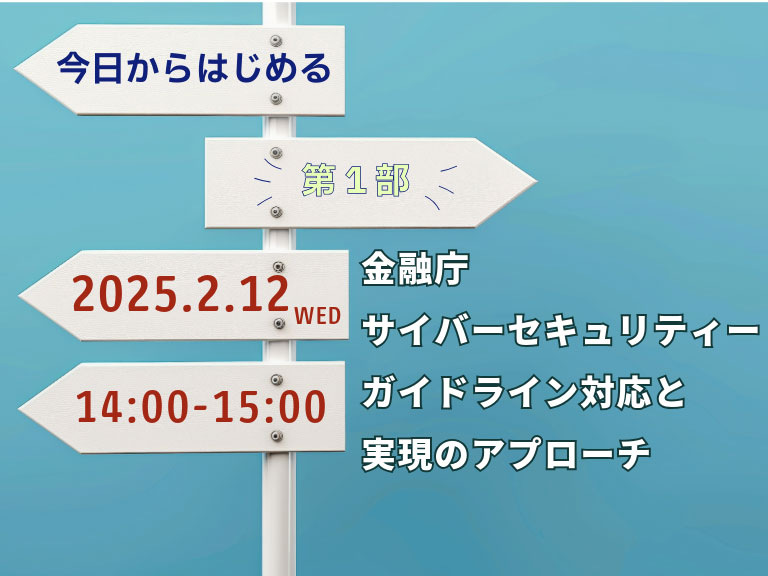 今日からはじめる

第１部

2025.2.12 WED

14:00-15:00

金融庁
サイバーセキュリティー
ガイドライン対応と
実現のアプローチ